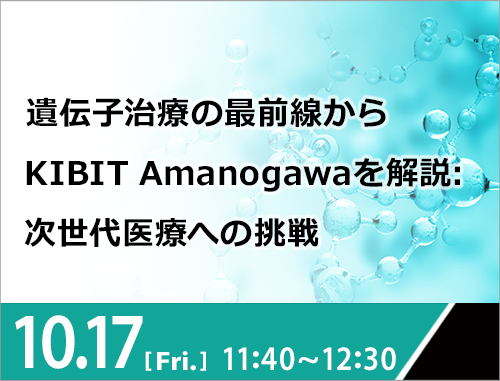 遺伝子治療の最前線から
KIBIT Amanogawaを解説:
次世代医療への挑戦

10.17 [Fri.] 11:40～12:30